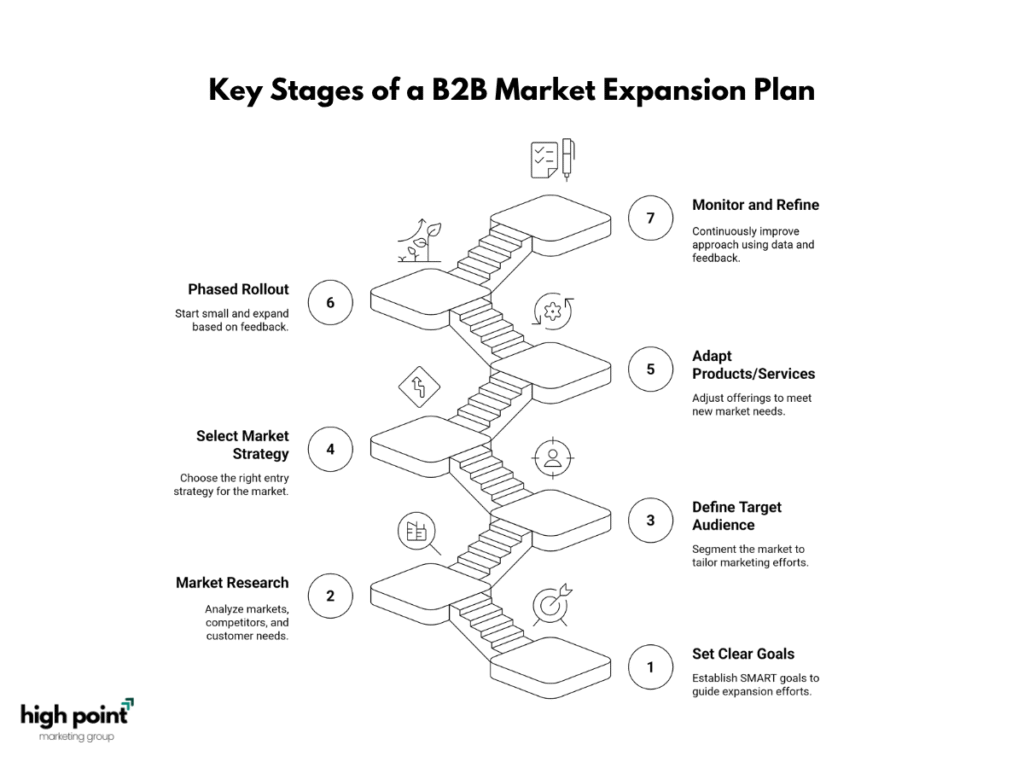 Key Stages of a B2B Market Expansion Plan

7
Monitor and Refine
Continuously improve approach using data and feedback.

Phased Rollout
Start small and expand based on feedback.
6

5
Adapt Products/Services
Adjust offerings to meet new market needs.

Select Market Strategy
Choose the right entry strategy for the market.
4

3
Define Target Audience
Segment the market to tailor marketing efforts.

Market Research
Analyze markets, competitors, and customer needs.
2

1
Set Clear Goals
Establish SMART goals to guide expansion efforts.

high point
marketing group